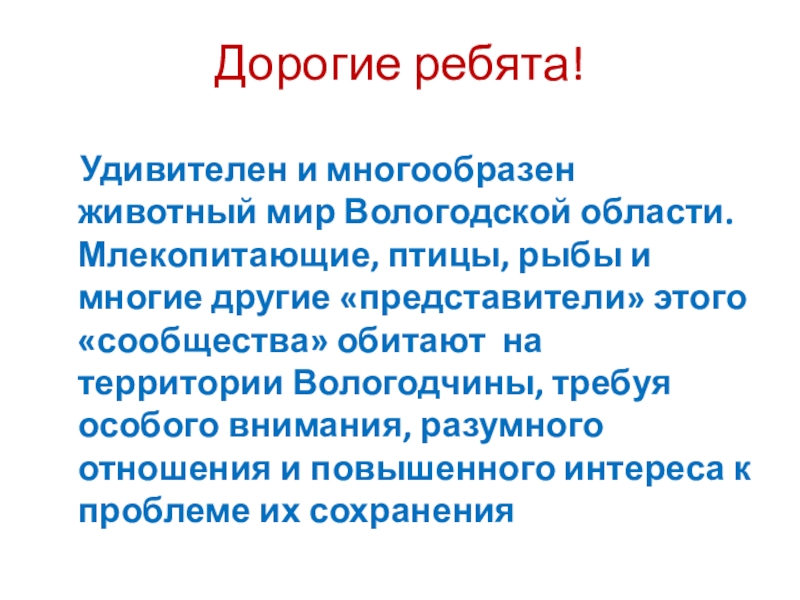 Дорогие ребята!

Удивителен и многообразен животный мир Вологодской области. Млекопитающие, птицы, рыбы и многие другие «представители» этого «сообщества» обитают на территории Вологодчины, требуя особого внимания, разумного отношения и повышенного интереса к проблеме их сохранения